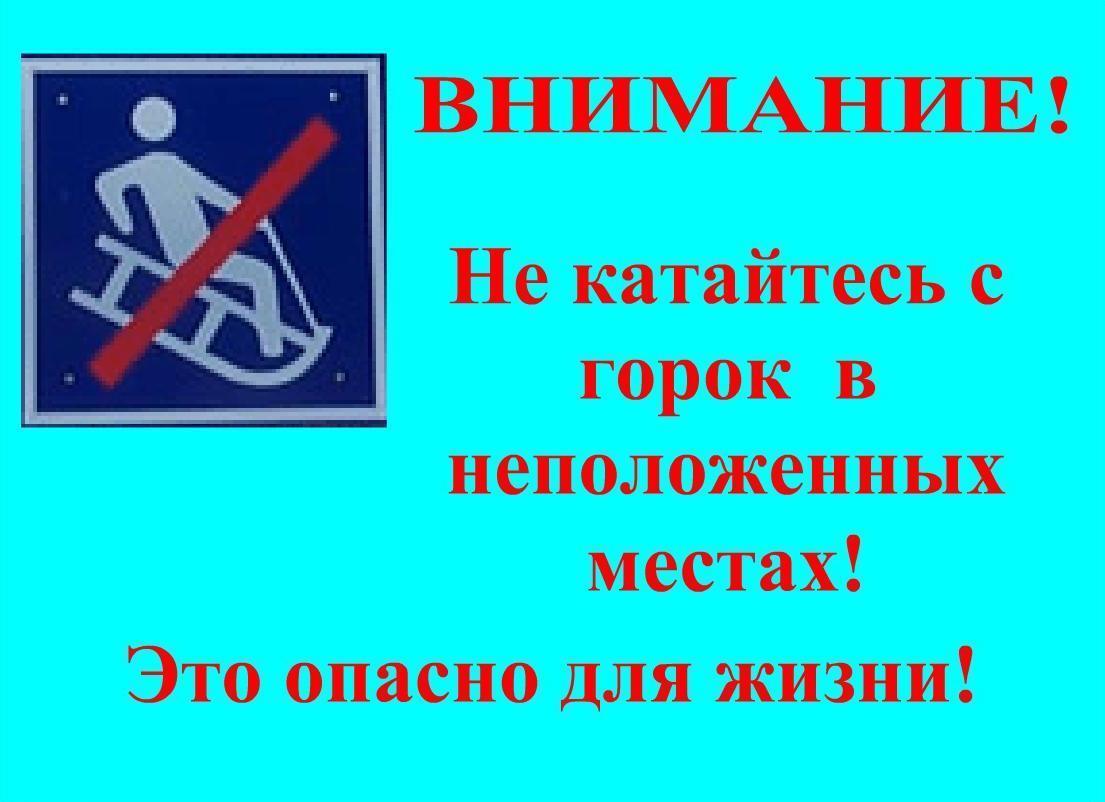 ВНИМАНИЕ!

Не катайтесь с горок в неположенных местах!

Это опасно для жизни!